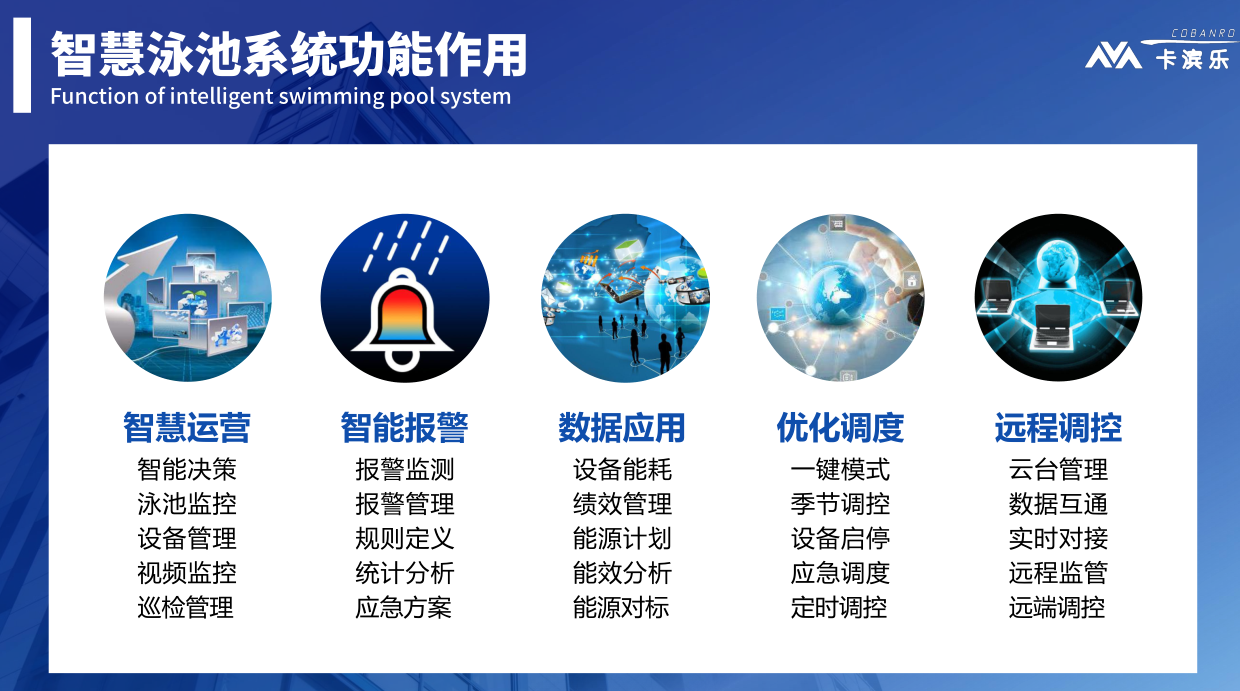 智慧泳池系统功能作用
Function of intelligent swimming pool system

COBANRO
卡滨乐

智慧运营
智能决策
泳池监控
设备管理
视频监控
巡检管理

智能报警
报警监测
报警管理
规则定义
统计分析
应急方案

数据应用
设备能耗
绩效管理
能源计划
能效分析
能源对标

优化调度
一键模式
季节调控
设备启停
应急调度
定时调控

远程调控
云台管理
数据互通
实时对接
远程监管
远端调控